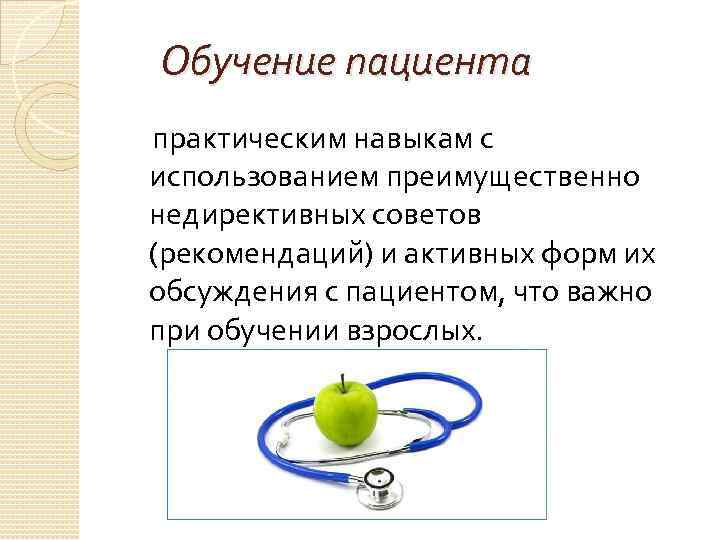 Обучение пациента

практическим навыкам с использованием преимущественно недирективных советов (рекомендаций) и активных форм их обсуждения с пациентом, что важно при обучении взрослых.